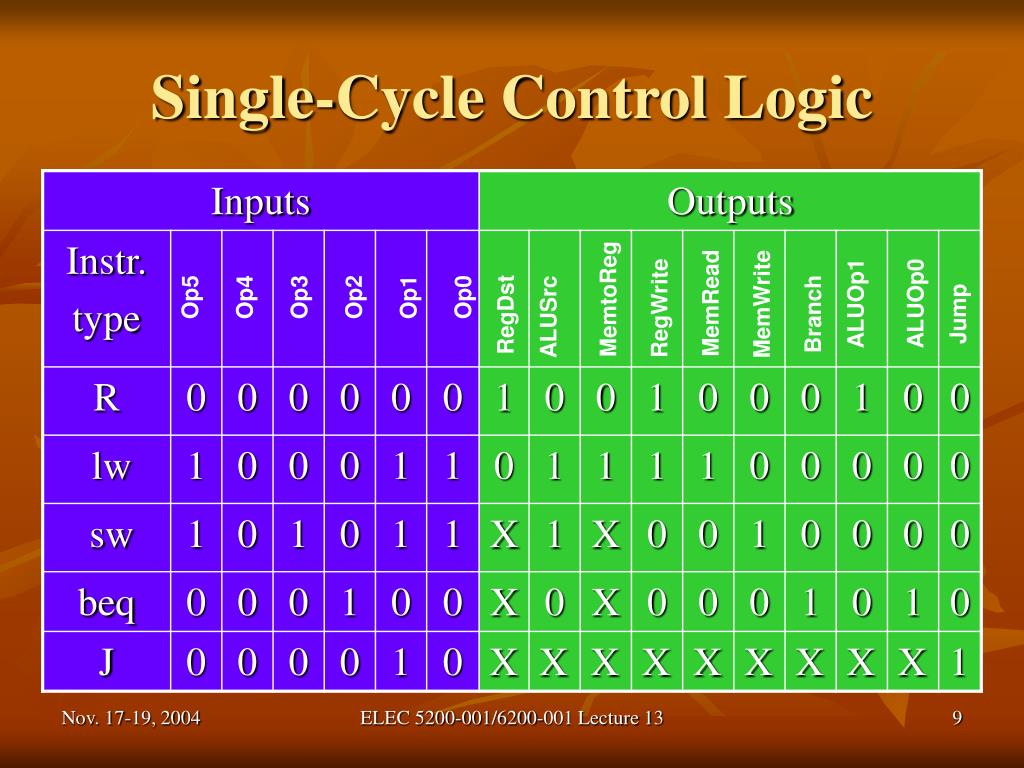 Single-Cycle Control Logic

| Inputs | | | | | | | Outputs | | | | | | | | | |
|---|---|---|---|---|---|---|---|---|---|---|---|---|---|---|---|---|
| Instr. type | Op5 | Op4 | Op3 | Op2 | Op1 | Op0 | RegDst | ALUSrc | MemtoReg | RegWrite | MemRead | MemWrite | Branch | ALUOp1 | ALUOp0 | Jump |
| R | 0 | 0 | 0 | 0 | 0 | 0 | 1 | 0 | 0 | 1 | 0 | 0 | 0 | 1 | 0 | 0 |
| lw | 1 | 0 | 0 | 0 | 1 | 1 | 0 | 1 | 1 | 1 | 1 | 0 | 0 | 0 | 0 | 0 |
| sw | 1 | 0 | 1 | 0 | 1 | 1 | X | 1 | X | 0 | 0 | 1 | 0 | 0 | 0 | 0 |
| beq | 0 | 0 | 0 | 1 | 0 | 0 | X | 0 | X | 0 | 0 | 0 | 1 | 0 | 1 | 0 |
| J | 0 | 0 | 0 | 0 | 1 | 0 | X | X | X | X | X | X | X | X | X | 1 |

Nov. 17-19, 2004 ELEC 5200-001/6200-001 Lecture 13 9